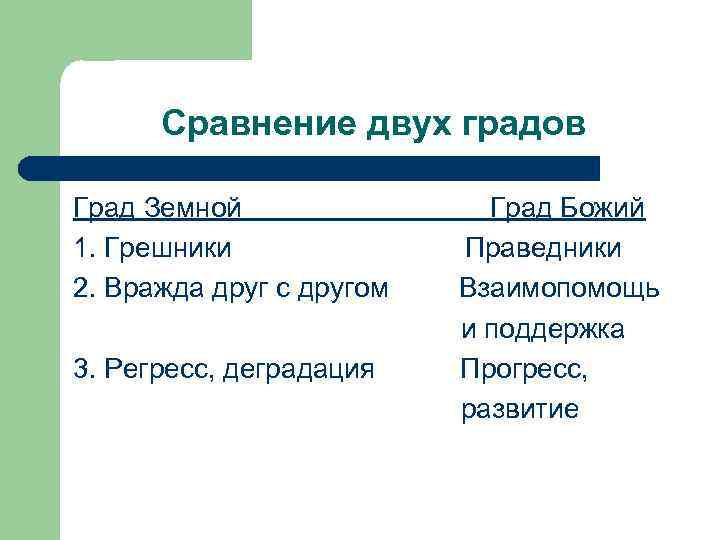 Сравнение двух градов

| Град Земной | Град Божий |
|---|---|
| 1. Грешники | Праведники |
| 2. Вражда друг с другом | Взаимопомощь и поддержка |
| 3. Регресс, деградация | Прогресс, развитие |